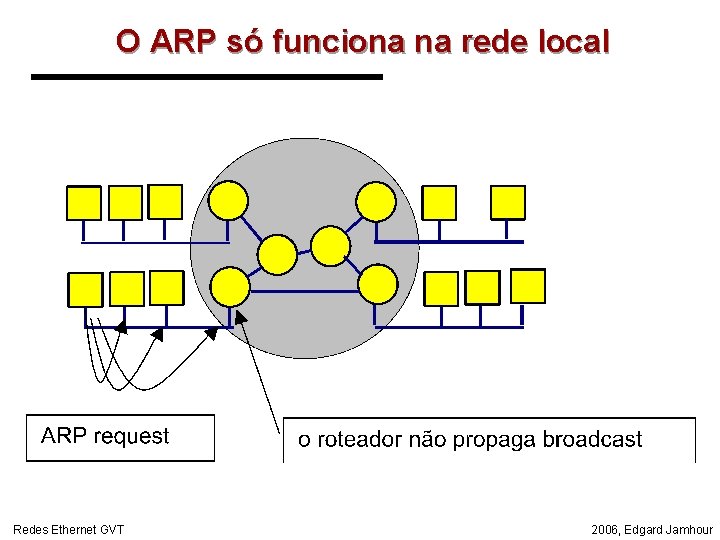 O ARP só funciona na rede local

ARP request

o roteador não propaga broadcast

Redes Ethernet GVT

2006, Edgard Jamhour